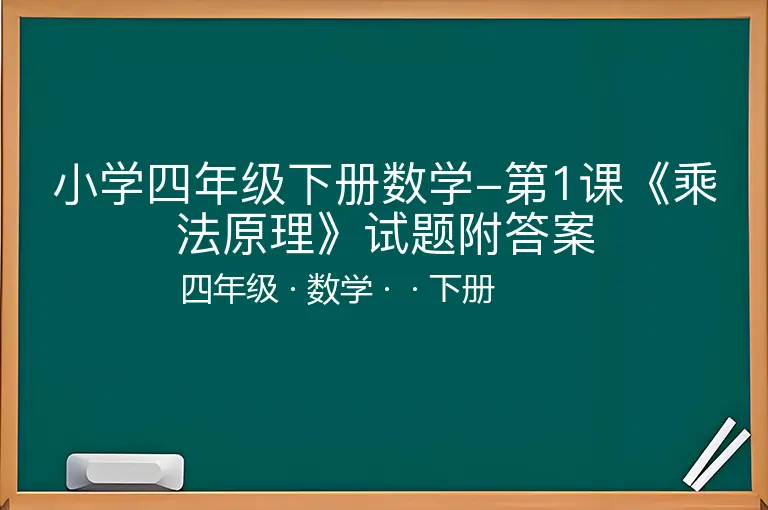 小学四年级下册数学–第1课《乘法原理》试题附答案

四年级 · 数学 · · 下册